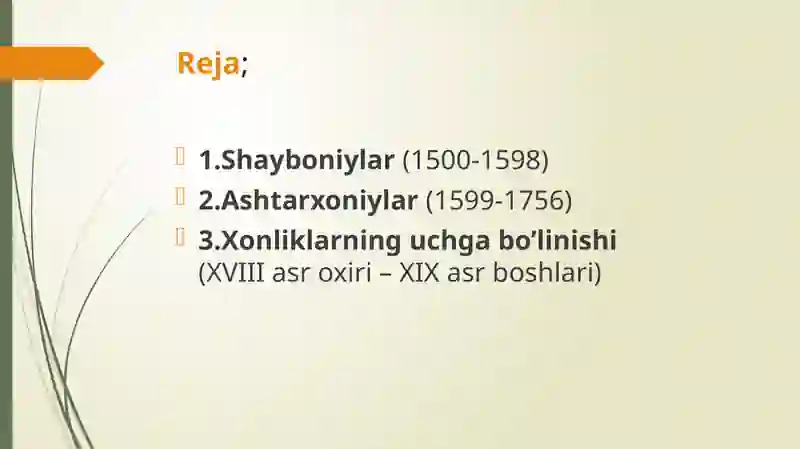 Reja;

1.Shayboniylar (1500-1598)
2.Ashtarxoniylar (1599-1756)
3.Xonliklarning uchga bo’linishi (XVIII asr oxiri – XIX asr boshlari)